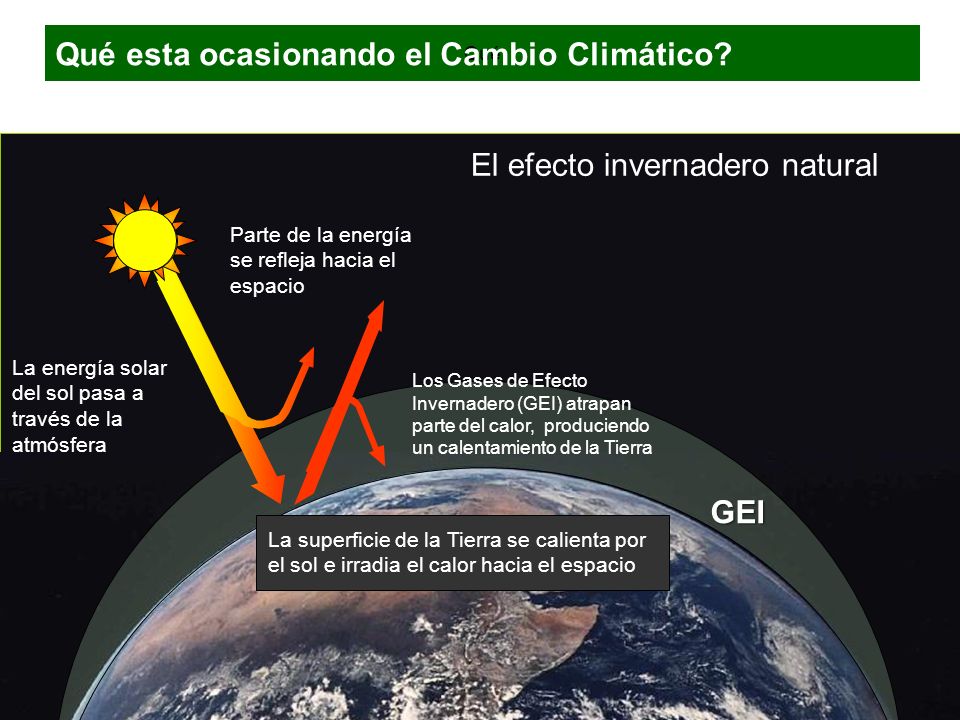 Qué esta ocasionando el Cambio Climático?

El efecto invernadero natural

Parte de la energía se refleja hacia el espacio

La energía solar del sol pasa a través de la atmósfera

Los Gases de Efecto Invernadero (GEI) atrapan parte del calor, produciendo un calentamiento de la Tierra

GEI

La superficie de la Tierra se calienta por el sol e irradia el calor hacia el espacio